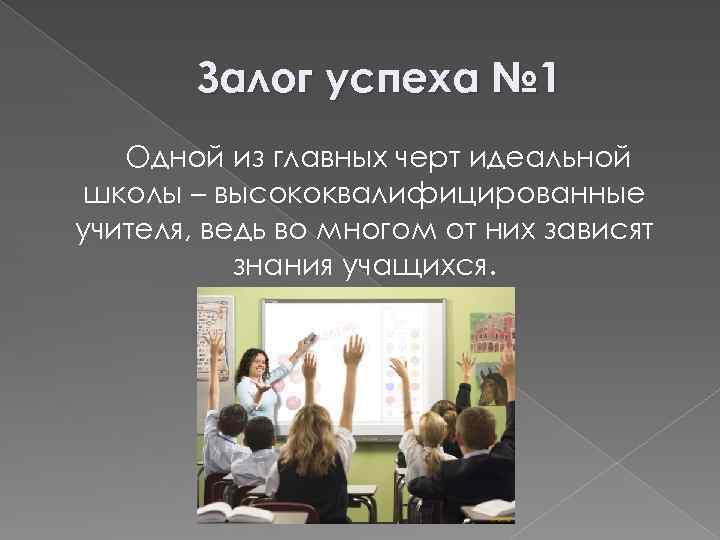 Залог успеха №1

Одной из главных черт идеальной школы – высококвалифицированные учителя, ведь во многом от них зависят знания учащихся.